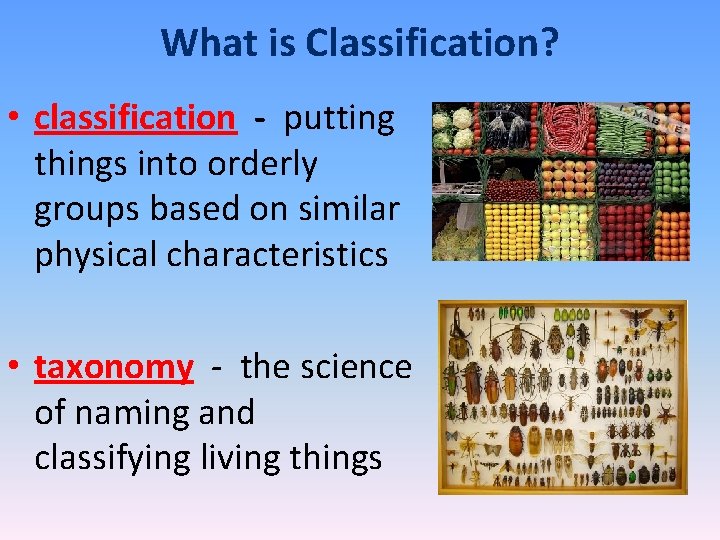 What is Classification?

• classification - putting things into orderly groups based on similar physical characteristics

• taxonomy - the science of naming and classifying living things